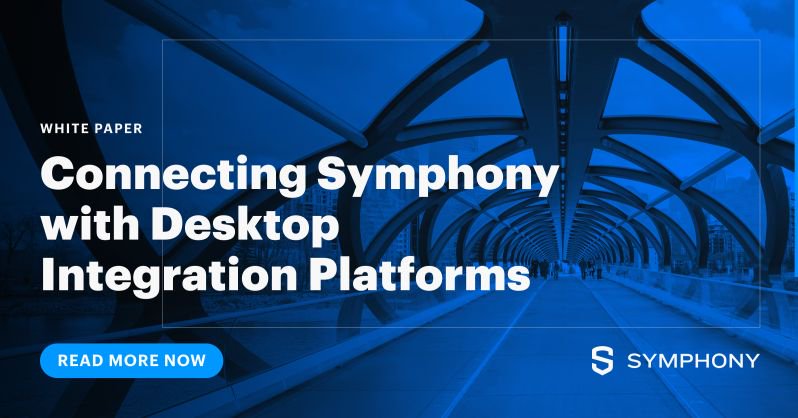 WHITE PAPER

Connecting Symphony with Desktop Integration Platforms

READ MORE NOW

SYMPHONY